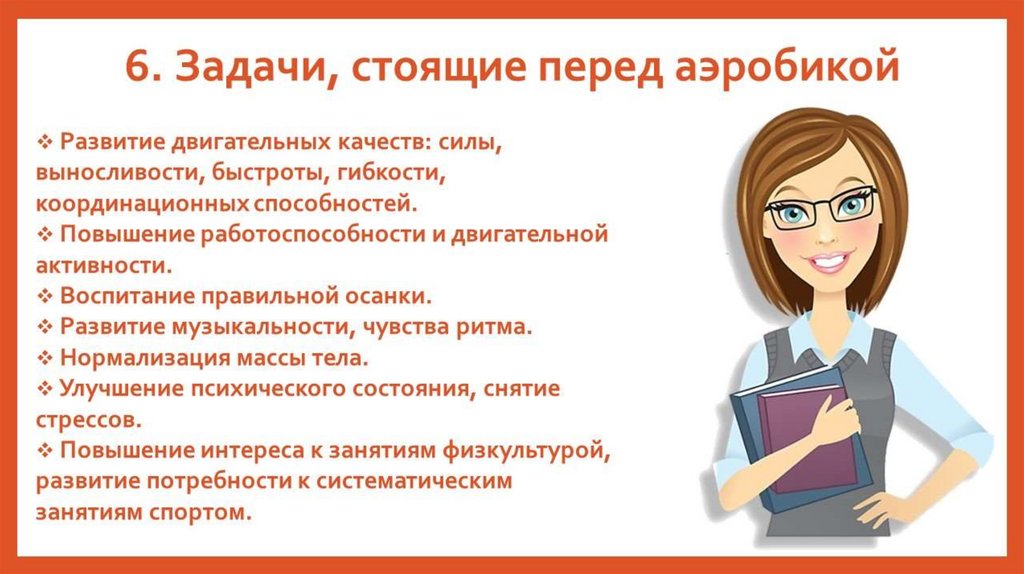 6. Задачи, стоящие перед аэробикой

❖ Развитие двигательных качеств: силы, выносливости, быстроты, гибкости, координационных способностей.
❖ Повышение работоспособности и двигательной активности.
❖ Воспитание правильной осанки.
❖ Развитие музыкальности, чувства ритма.
❖ Нормализация массы тела.
❖ Улучшение психического состояния, снятие стрессов.
❖ Повышение интереса к занятиям физкультурой, развитие потребности к систематическим занятиям спортом.